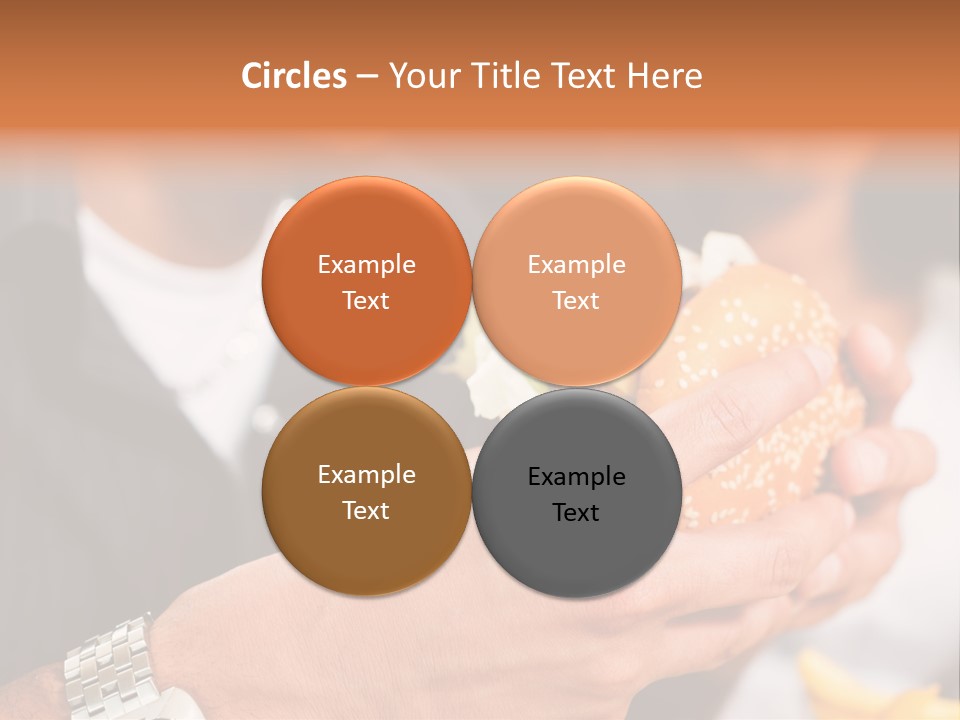 Circles – Your Title Text Here

Example Text

Example Text

Example Text

Example Text